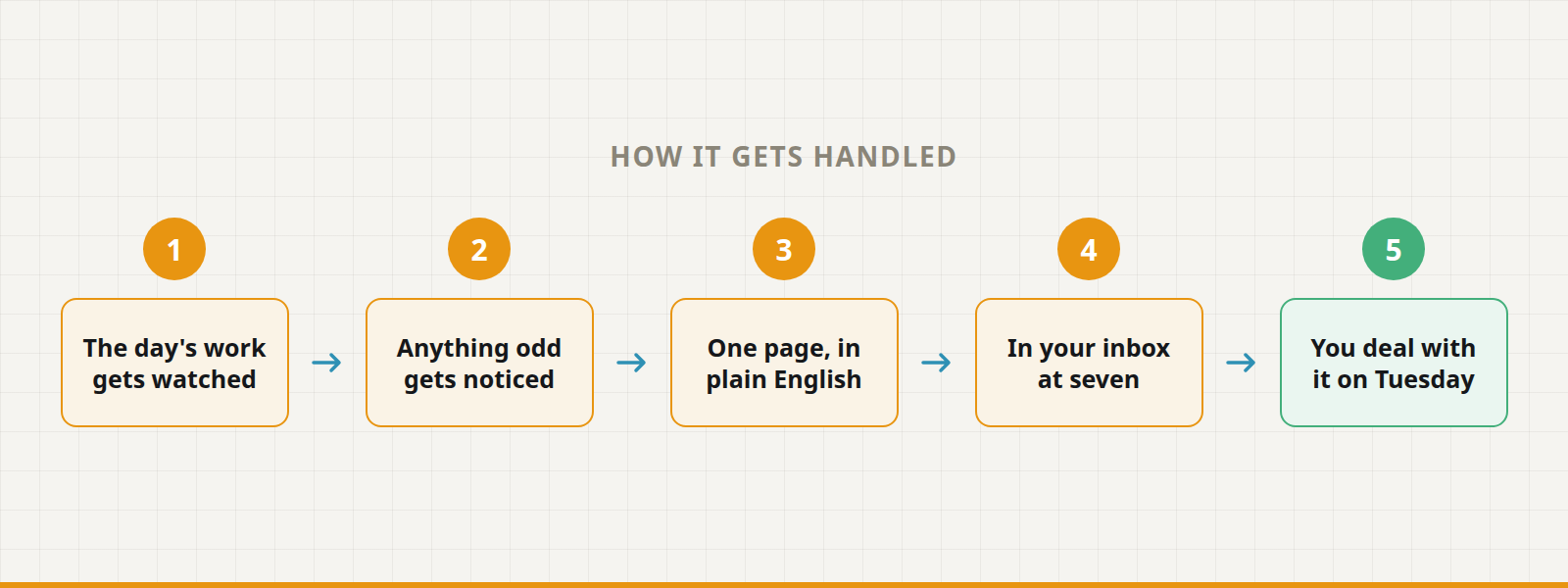 HOW IT GETS HANDLED

1

The day's work gets watched

→

2

Anything odd gets noticed

→

3

One page, in plain English

→

4

In your inbox at seven

→

5

You deal with it on Tuesday